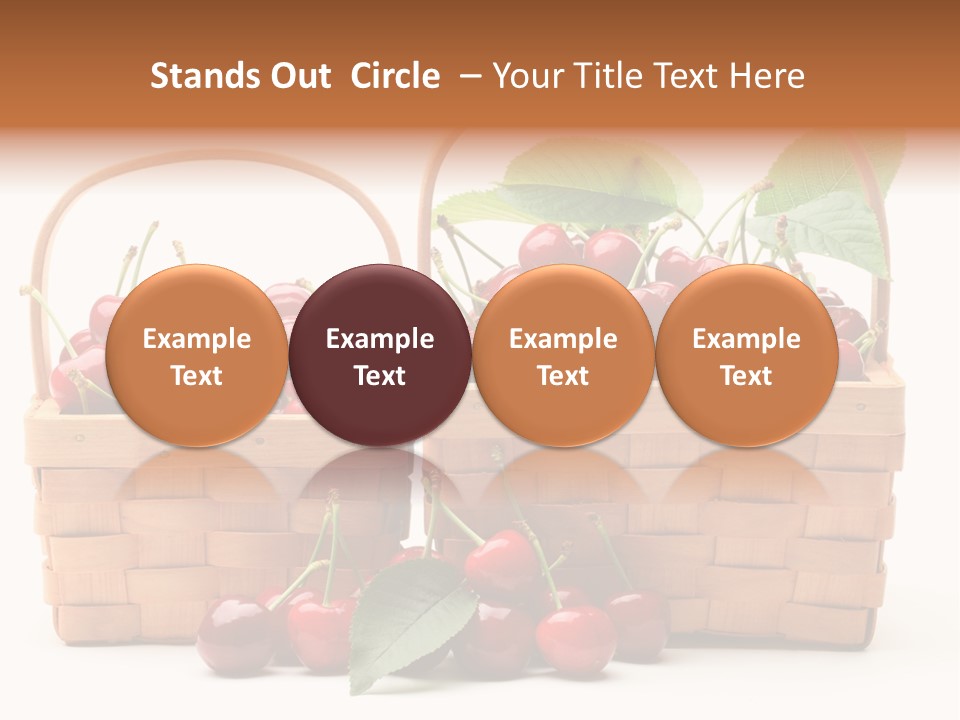 Stands Out Circle – Your Title Text Here

Example Text

Example Text

Example Text

Example Text